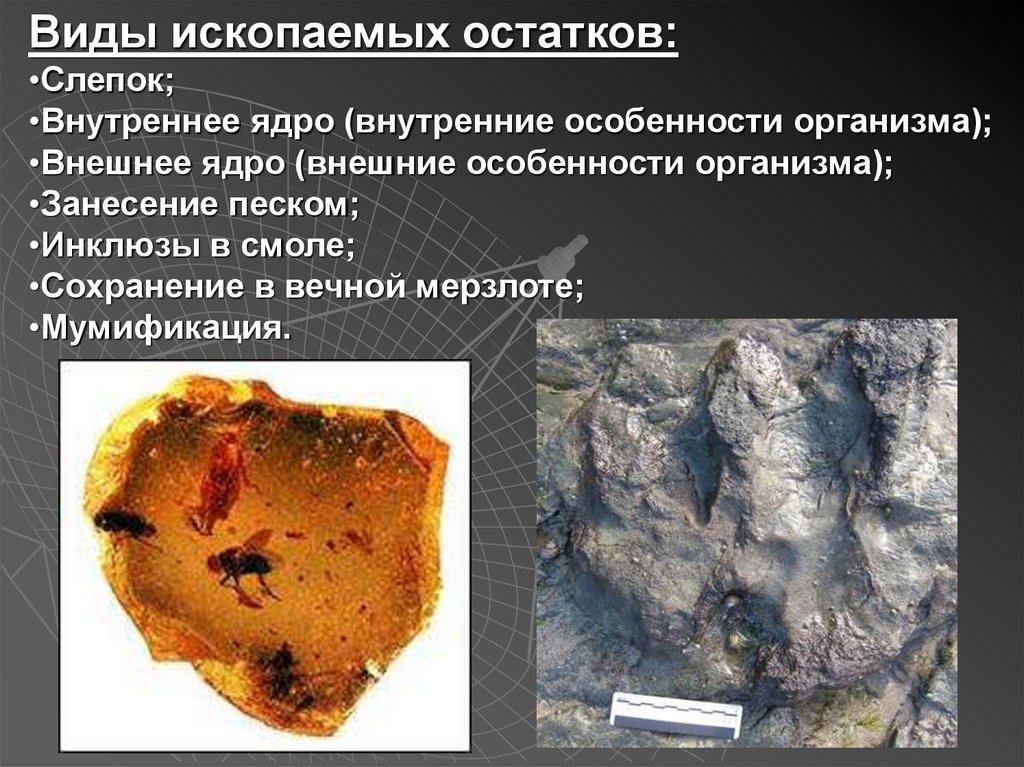 Виды ископаемых остатков:
•Слепок;
•Внутреннее ядро (внутренние особенности организма);
•Внешнее ядро (внешние особенности организма);
•Занесение песком;
•Инклюзы в смоле;
•Сохранение в вечной мерзлоте;
•Мумификация.